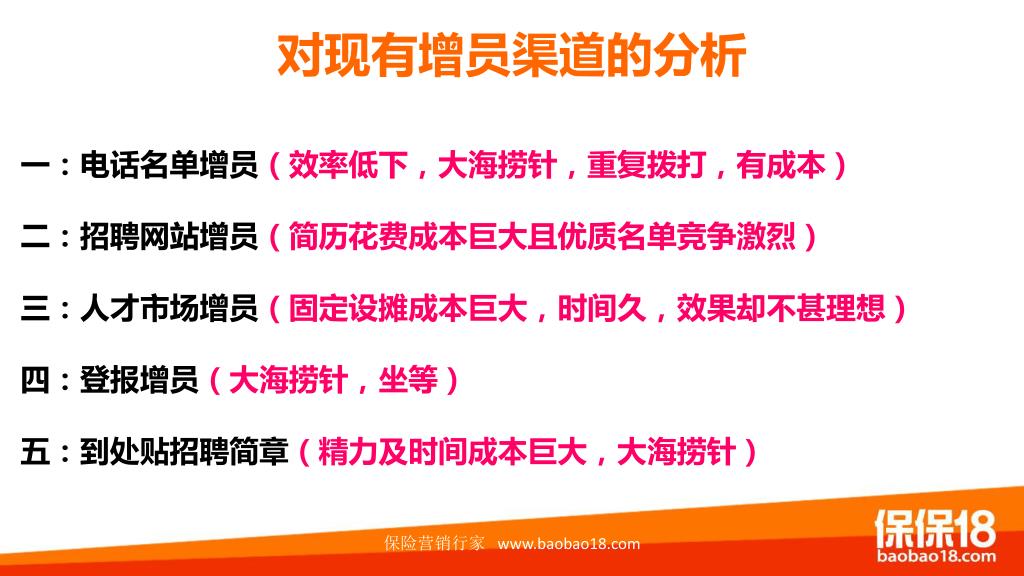 对现有增员渠道的分析

一：电话名单增员（效率低下，大海捞针，重复拨打，有成本）

二：招聘网站增员（简历花费成本巨大且优质名单竞争激烈）

三：人才市场增员（固定设摊成本巨大，时间久，效果却不甚理想）

四：登报增员（大海捞针，坐等）

五：到处贴招聘简章（精力及时间成本巨大，大海捞针）

保险营销行家 www.baobao18.com

保保18
baobao18.com